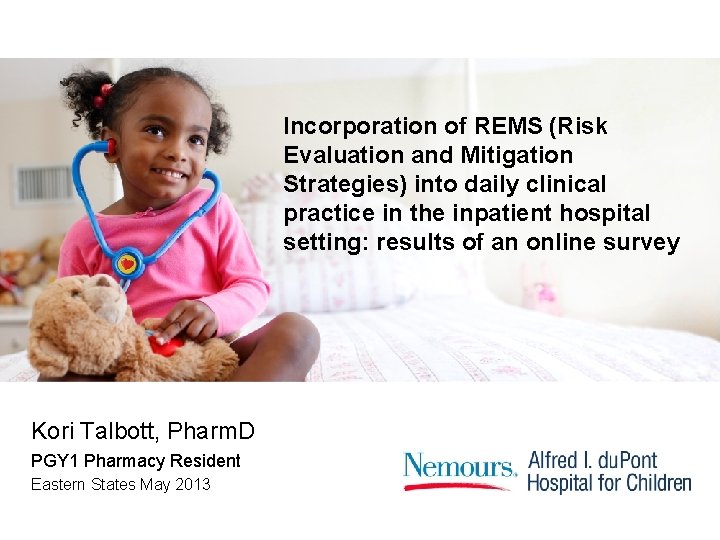 Incorporation of REMS (Risk Evaluation and Mitigation Strategies) into daily clinical practice in the inpatient hospital setting: results of an online survey

Kori Talbott, PharmD

PGY1 Pharmacy Resident

Eastern States May 2013

Nemours. Alfred I. duPont Hospital for Children